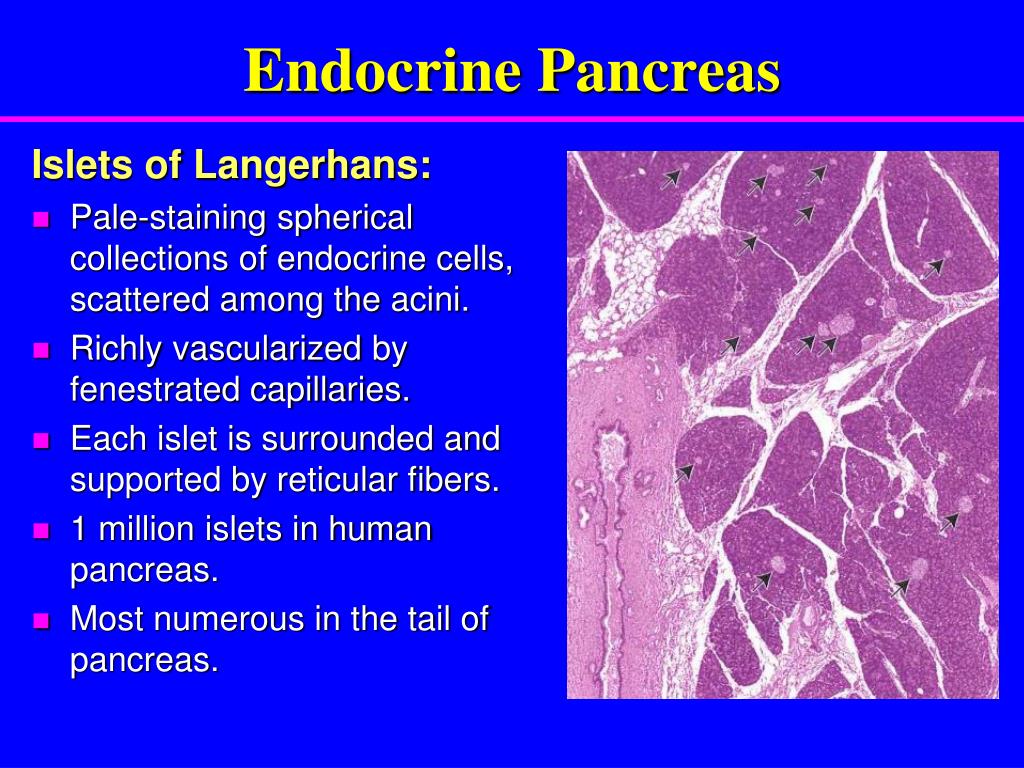 Endocrine Pancreas

Islets of Langerhans:

- Pale-staining spherical collections of endocrine cells, scattered among the acini.
- Richly vascularized by fenestrated capillaries.
- Each islet is surrounded and supported by reticular fibers.
- 1 million islets in human pancreas.
- Most numerous in the tail of pancreas.